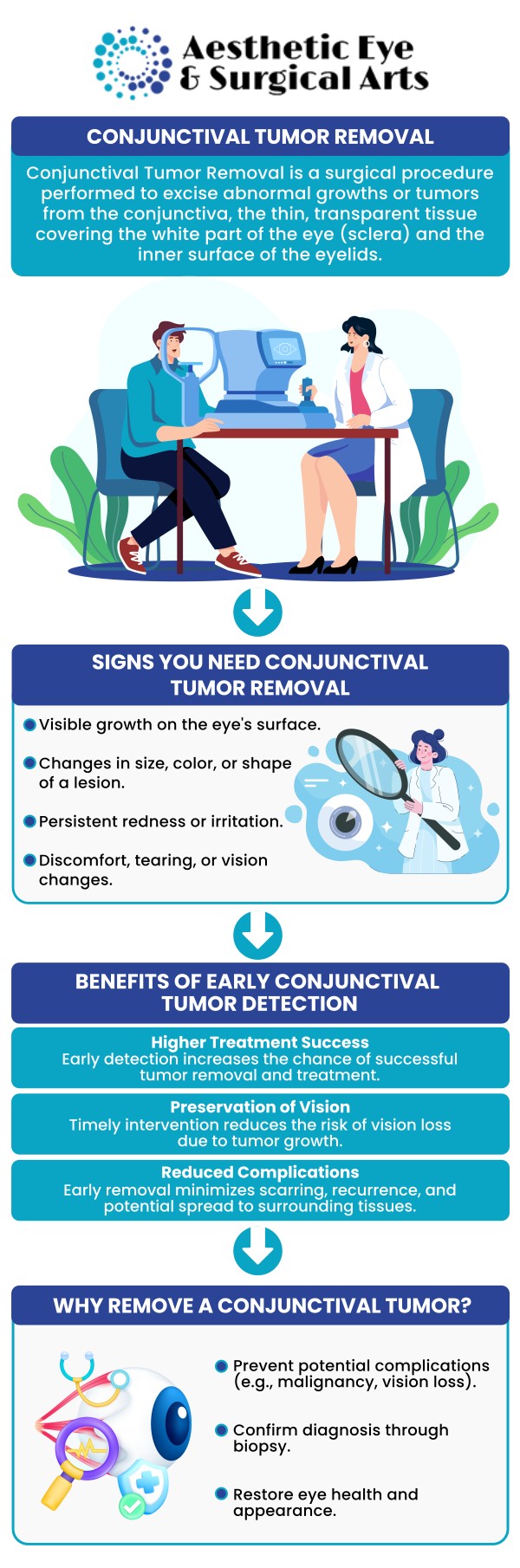 Aesthetic Eye & Surgical Arts

CONJUNCTIVAL TUMOR REMOVAL

Conjunctival Tumor Removal is a surgical procedure performed to excise abnormal growths or tumors from the conjunctiva, the thin, transparent tissue covering the white part of the eye (sclera) and the inner surface of the eyelids.

SIGNS YOU NEED CONJUNCTIVAL TUMOR REMOVAL

Visible growth on the eye's surface.

Changes in size, color, or shape of a lesion.

Persistent redness or irritation.

Discomfort, tearing, or vision changes.

BENEFITS OF EARLY CONJUNCTIVAL TUMOR DETECTION

Higher Treatment Success
Early detection increases the chance of successful tumor removal and treatment.

Preservation of Vision
Timely intervention reduces the risk of vision loss due to tumor growth.

Reduced Complications
Early removal minimizes scarring, recurrence, and potential spread to surrounding tissues.

WHY REMOVE A CONJUNCTIVAL TUMOR?

Prevent potential complications (e.g., malignancy, vision loss).

Confirm diagnosis through biopsy.

Restore eye health and appearance.